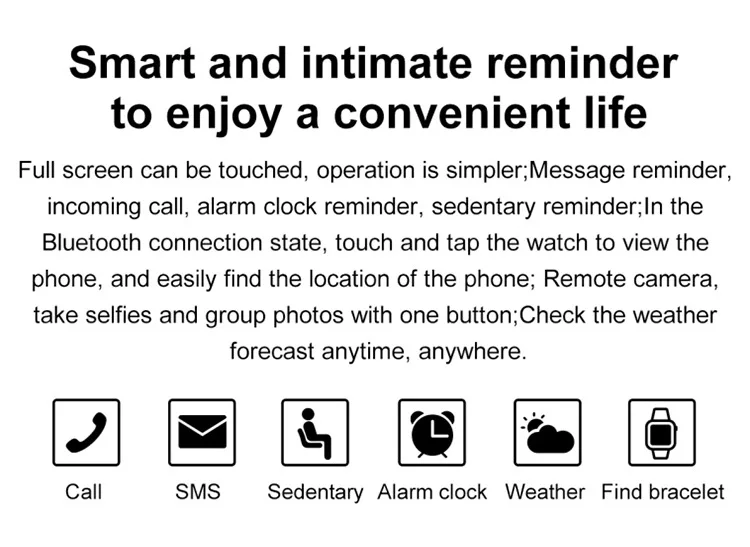 Smart and intimate reminder to enjoy a convenient life

Full screen can be touched, operation is simpler;Message reminder, incoming call, alarm clock reminder, sedentary reminder;In the Bluetooth connection state, touch and tap the watch to view the phone, and easily find the location of the phone; Remote camera, take selfies and group photos with one button;Check the weather forecast anytime, anywhere.

Call
SMS
Sedentary
Alarm clock
Weather
Find bracelet